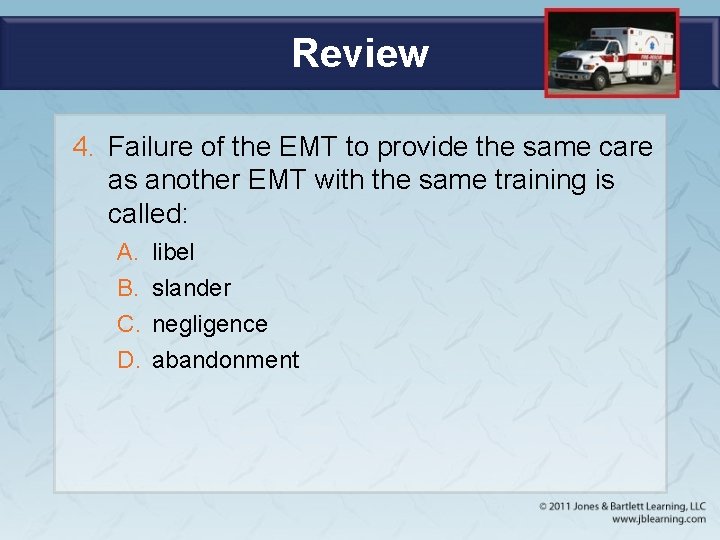 Review

4. Failure of the EMT to provide the same care as another EMT with the same training is called:

A. libel
B. slander
C. negligence
D. abandonment

© 2011 Jones & Bartlett Learning, LLC
www.jblearning.com